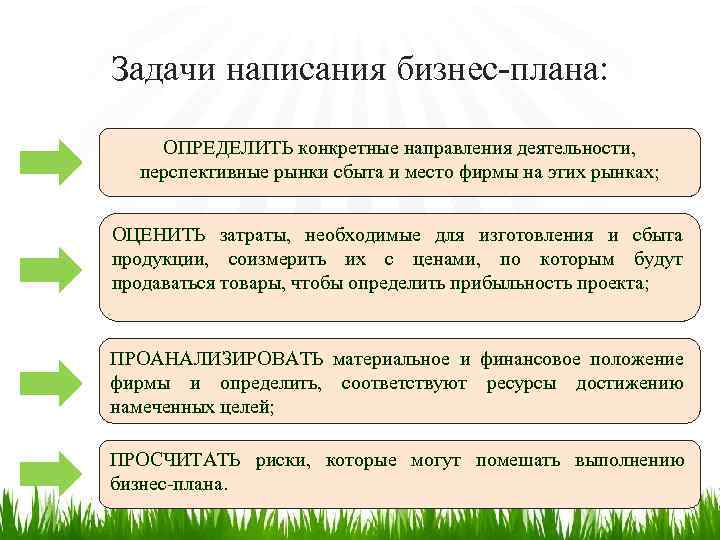 Задачи написания бизнес-плана:

ОПРЕДЕЛИТЬ конкретные направления деятельности, перспективные рынки сбыта и место фирмы на этих рынках;

ОЦЕНИТЬ затраты, необходимые для изготовления и сбыта продукции, соизмерить их с ценами, по которым будут продаваться товары, чтобы определить прибыльность проекта;

ПРОАНАЛИЗИРОВАТЬ материальное и финансовое положение фирмы и определить, соответствуют ресурсы достижению намеченных целей;

ПРОСЧИТАТЬ риски, которые могут помешать выполнению бизнес-плана.